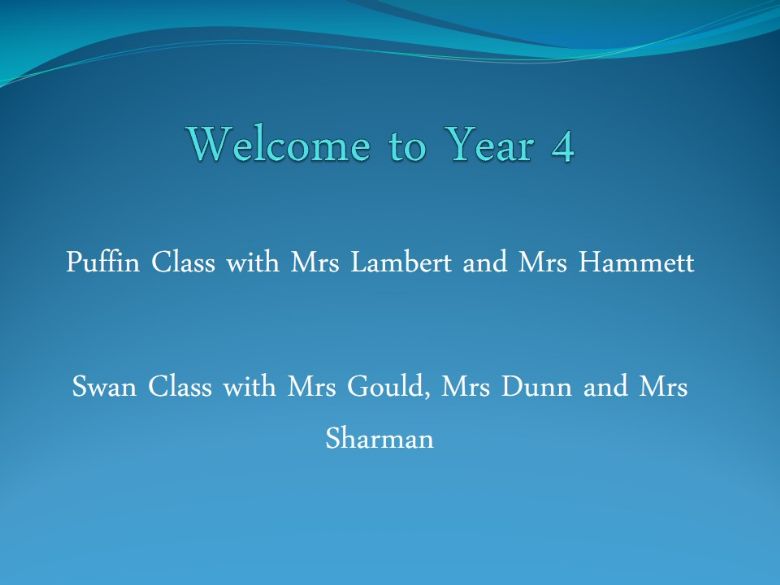 Welcome to Year 4

Puffin Class with Mrs Lambert and Mrs Hammett

Swan Class with Mrs Gould, Mrs Dunn and Mrs Sharman